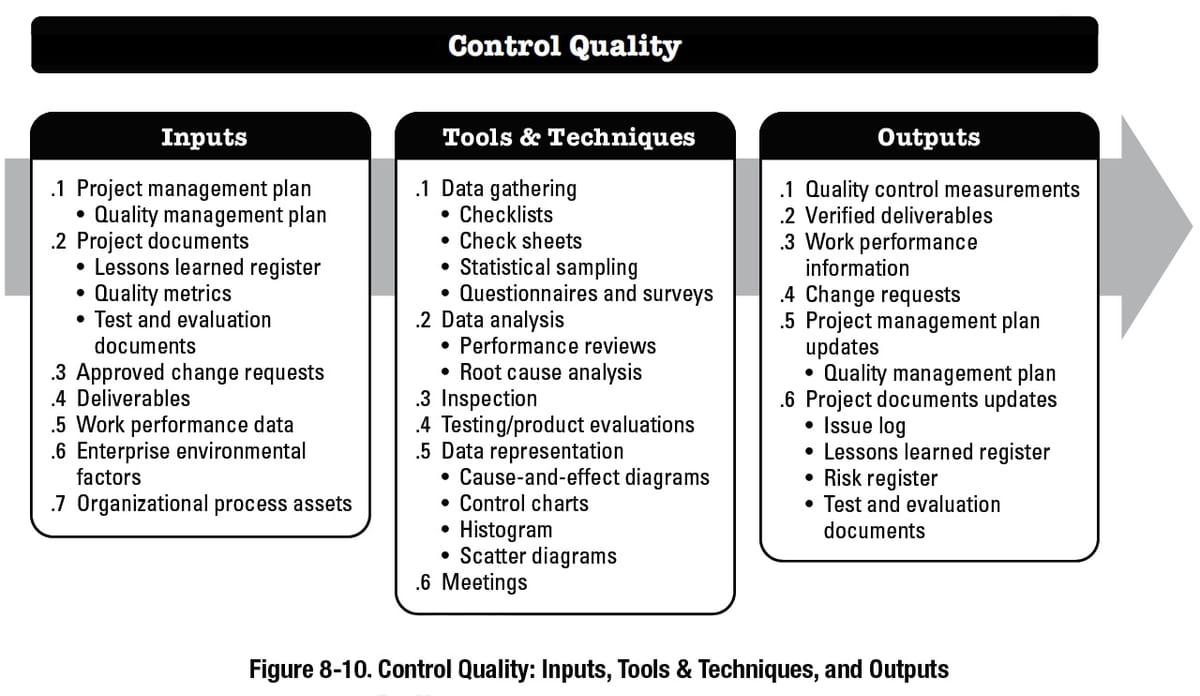 Control Quality

Inputs

.1 Project management plan
• Quality management plan
.2 Project documents
• Lessons learned register
• Quality metrics
• Test and evaluation documents
.3 Approved change requests
.4 Deliverables
.5 Work performance data
.6 Enterprise environmental factors
.7 Organizational process assets

Tools & Techniques

.1 Data gathering
• Checklists
• Check sheets
• Statistical sampling
• Questionnaires and surveys
.2 Data analysis
• Performance reviews
• Root cause analysis
.3 Inspection
.4 Testing/product evaluations
.5 Data representation
• Cause-and-effect diagrams
• Control charts
• Histogram
• Scatter diagrams
.6 Meetings

Outputs

.1 Quality control measurements
.2 Verified deliverables
.3 Work performance information
.4 Change requests
.5 Project management plan updates
• Quality management plan
.6 Project documents updates
• Issue log
• Lessons learned register
• Risk register
• Test and evaluation documents

Figure 8-10. Control Quality: Inputs, Tools & Techniques, and Outputs